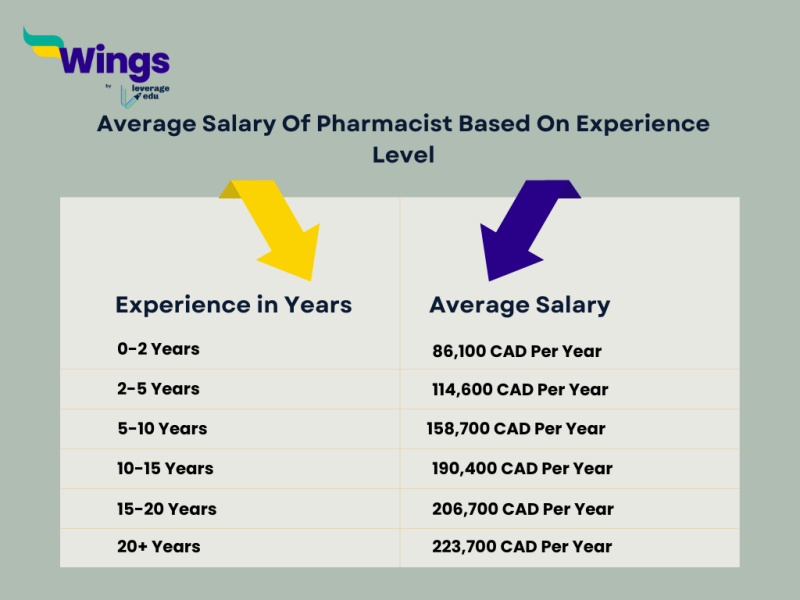 Wings
by leverage edu

Average Salary Of Pharmacist Based On Experience Level

| Experience in Years | Average Salary |
|---|---|
| 0-2 Years | 86,100 CAD Per Year |
| 2-5 Years | 114,600 CAD Per Year |
| 5-10 Years | 158,700 CAD Per Year |
| 10-15 Years | 190,400 CAD Per Year |
| 15-20 Years | 206,700 CAD Per Year |
| 20+ Years | 223,700 CAD Per Year |